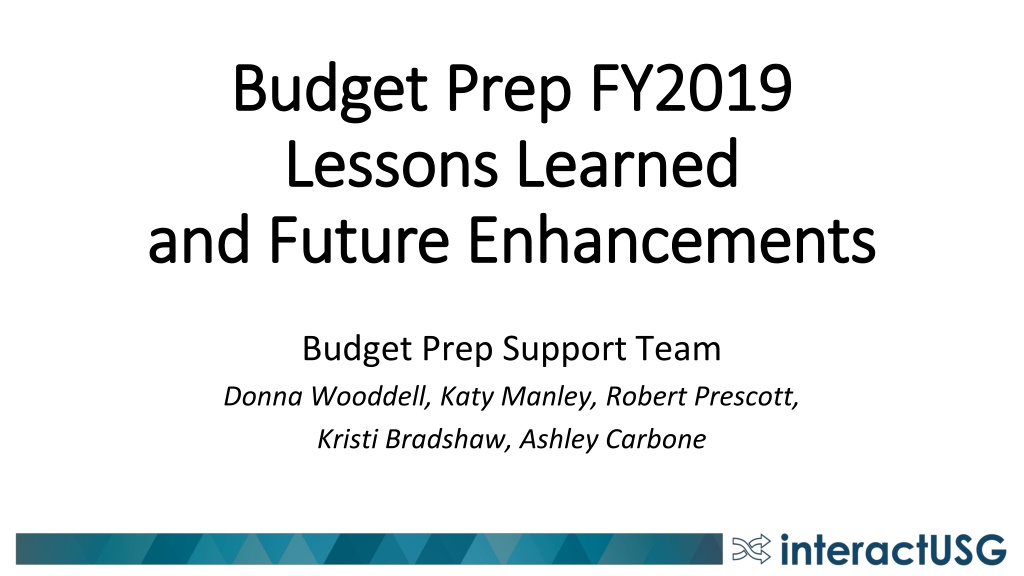 Budget Prep FY2019
Lessons Learned
and Future Enhancements

Budget Prep Support Team

Donna Wooddell, Katy Manley, Robert Prescott, Kristi Bradshaw, Ashley Carbone

interactUSG